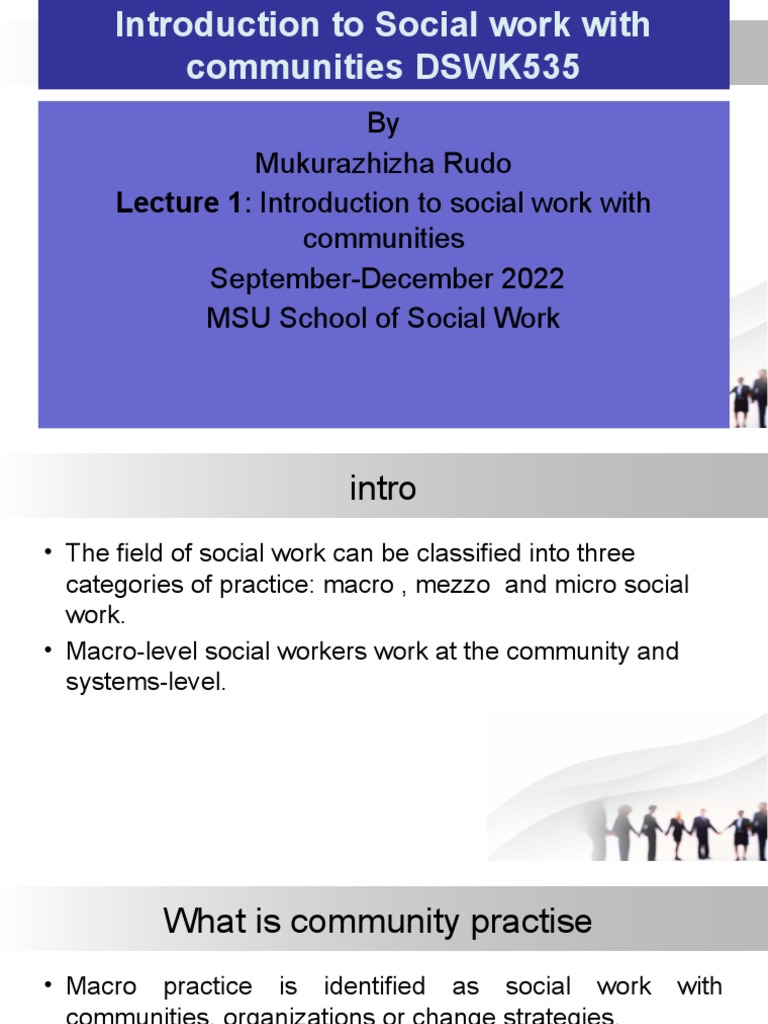 Introduction to Social work with communities DSWK535

By
Mukurazhizha Rudo
Lecture 1: Introduction to social work with communities
September-December 2022
MSU School of Social Work

intro

• The field of social work can be classified into three categories of practice: macro , mezzo and micro social work.
• Macro-level social workers work at the community and systems-level.

What is community practise

• Macro practice is identified as social work with communities, organizations or change strategies.